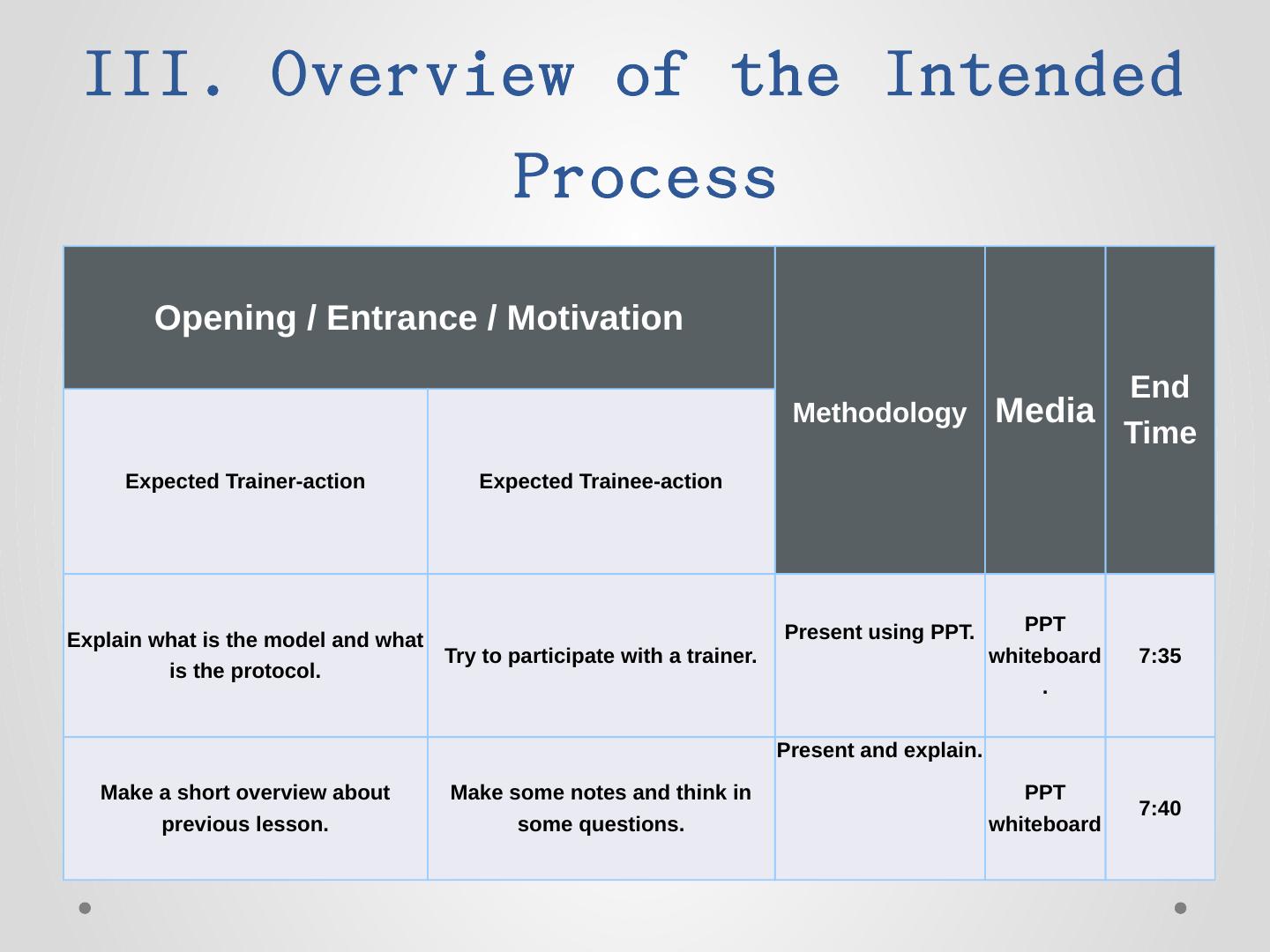 III. Overview of the Intended Process

| Opening / Entrance / Motivation | | Methodology | Media | End Time |
|---|---|---|---|---|
| Expected Trainer-action | Expected Trainee-action | | | |
| Explain what is the model and what is the protocol. | Try to participate with a trainer. | Present using PPT. | PPT whiteboard. | 7:35 |
| Make a short overview about previous lesson. | Make some notes and think in some questions. | Present and explain. | PPT whiteboard | 7:40 |